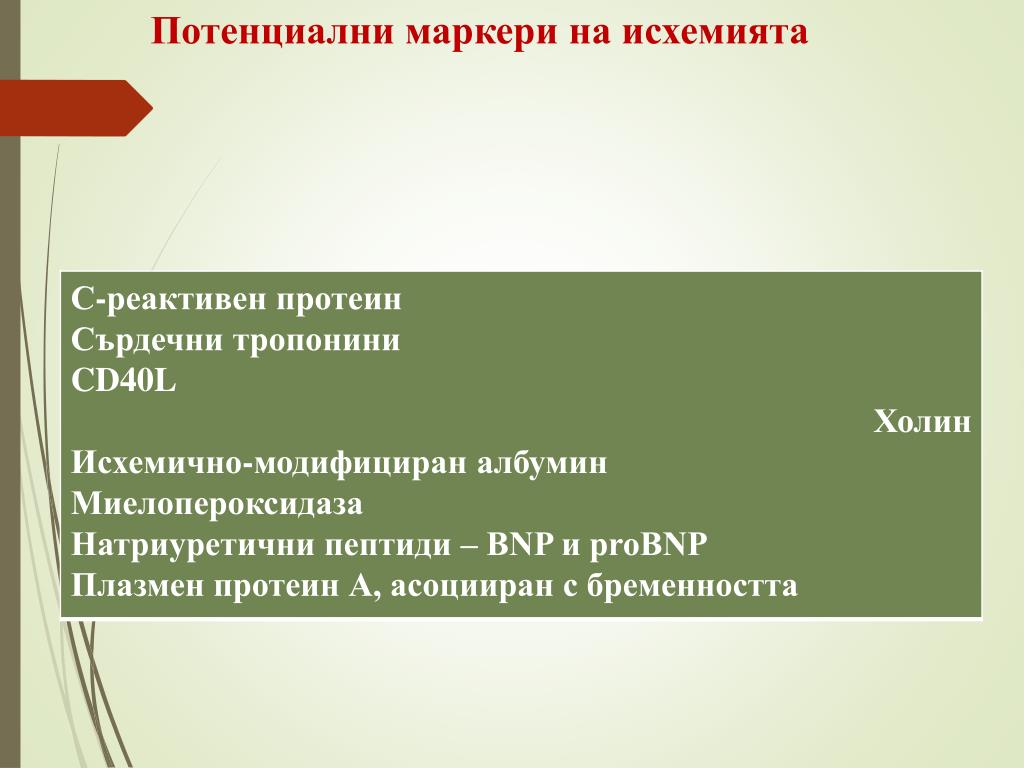 Потенциални маркери на исхемията

С-реактивен протеин
Сърдечни тропонини
CD40L
Холин
Исхемично-модифициран албумин
Миелопероксидаза
Натриуретични пептиди – BNP и proBNP
Плазмен протеин А, асоцииран с бременността